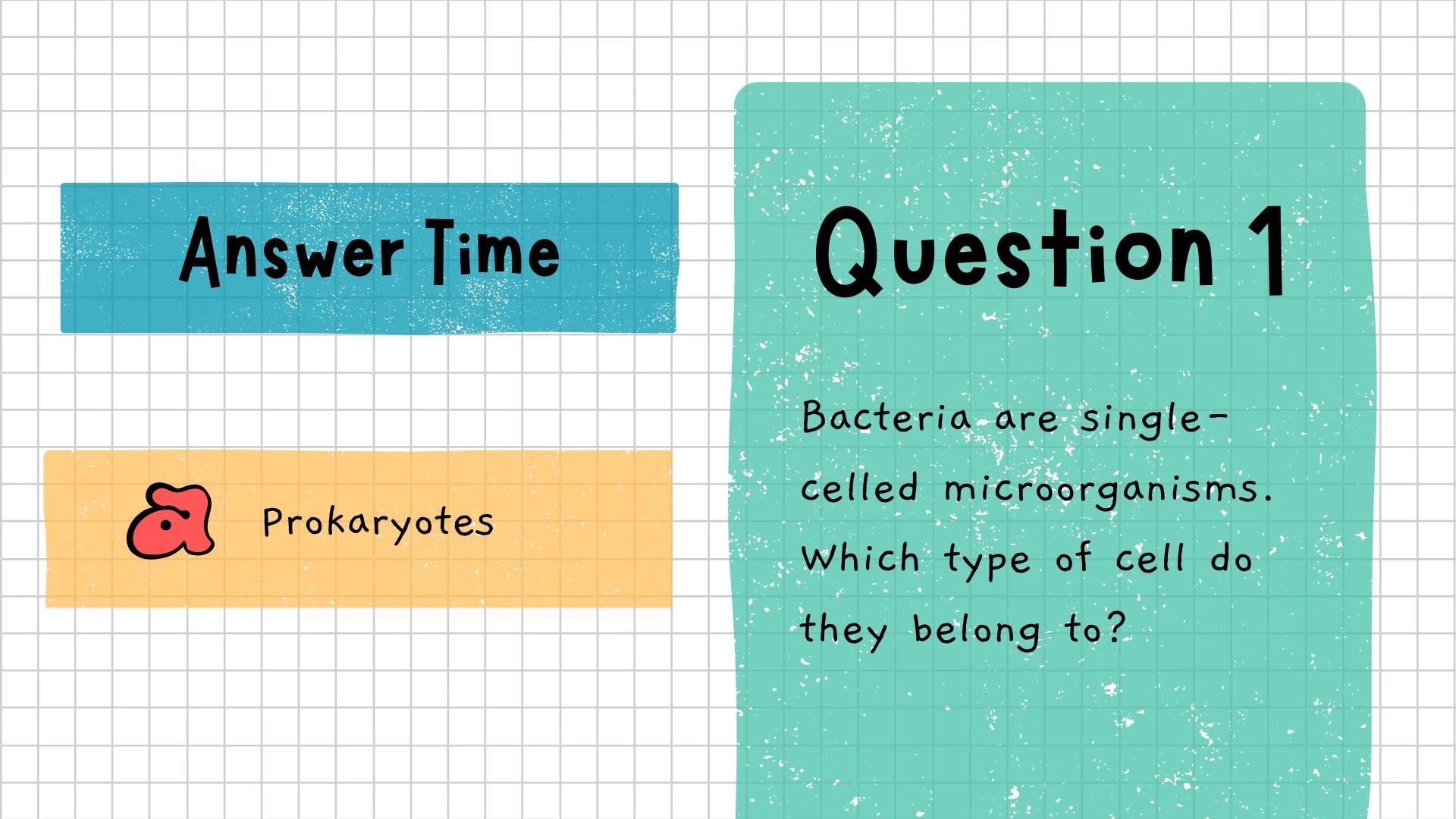 Answer Time

a Prokaryotes

Question 1

Bacteria are single-celled microorganisms. Which type of cell do they belong to?